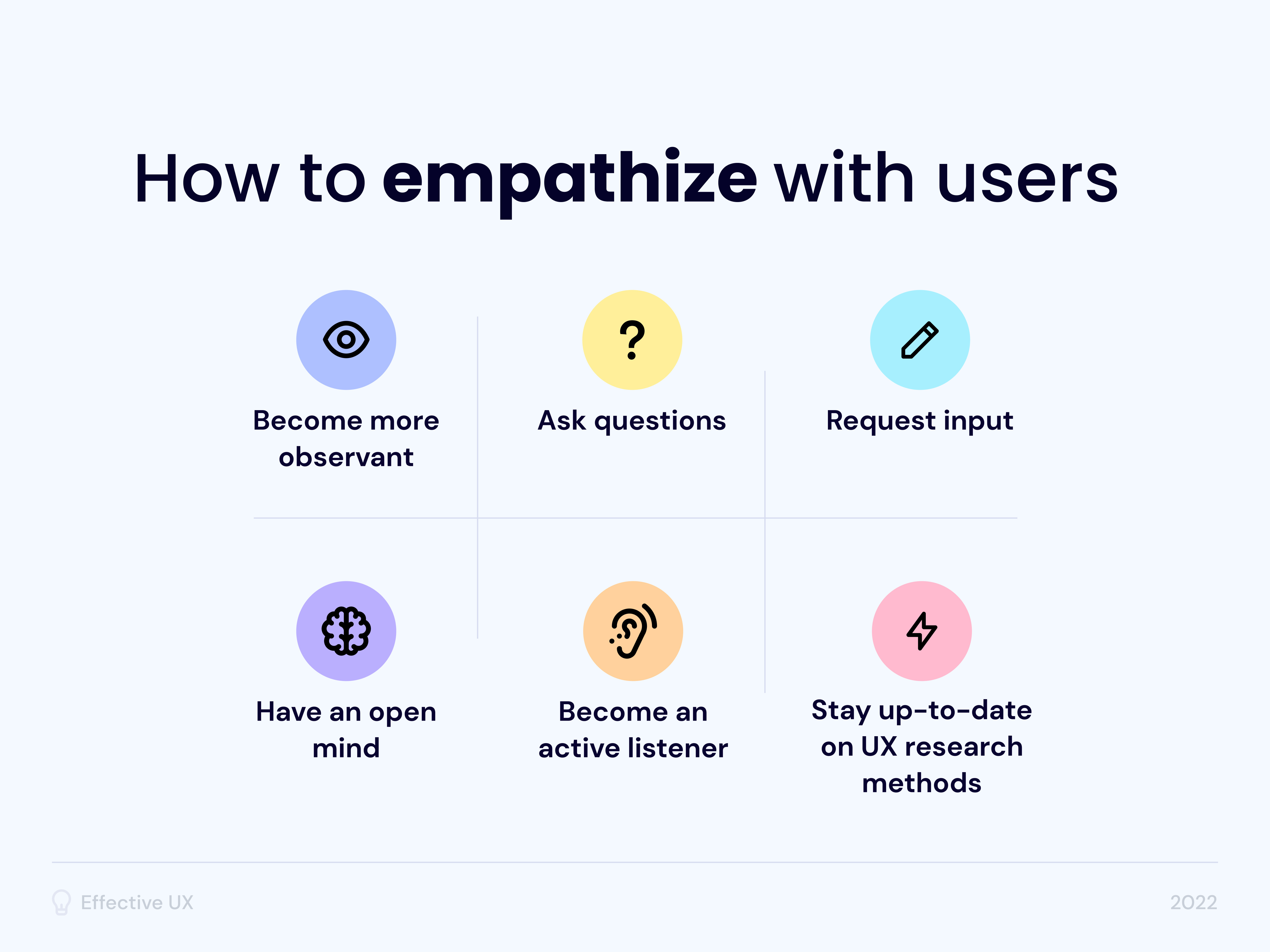 How to empathize with users

Become more observant

Ask questions

Request input

Have an open mind

Become an active listener

Stay up-to-date on UX research methods

Effective UX

2022